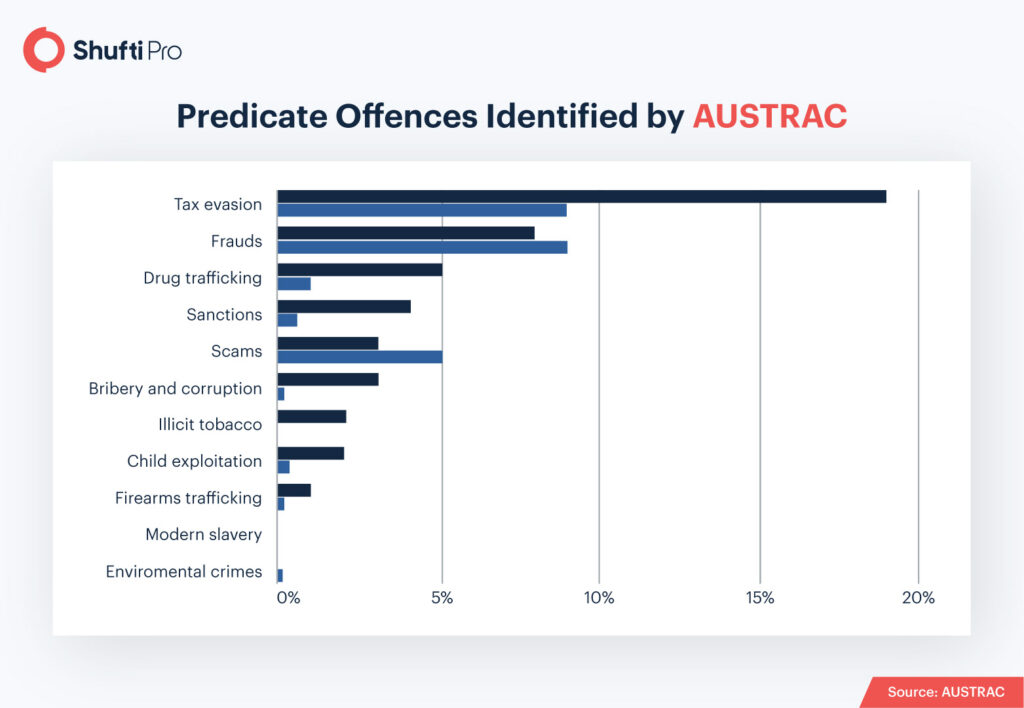 Shufti Pro

Predicate Offences Identified by AUSTRAC

Tax evasion
Frauds
Drug trafficking
Sanctions
Scams
Bribery and corruption
Illicit tobacco
Child exploitation
Firearms trafficking
Modern slavery
Enviromental crimes

0%
5%
10%
15%
20%

Source: AUSTRAC